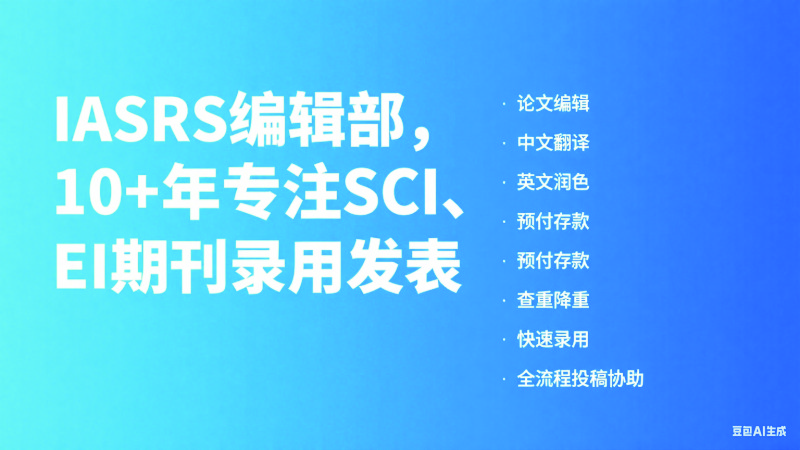 IASRS编辑部，10+年专注SCI、EI期刊录用发表

· 论文编辑
· 中文翻译
· 英文润色
· 预付存款
· 预付存款
· 查重降重
· 快速录用
· 全流程投稿协助

豆包AI生成